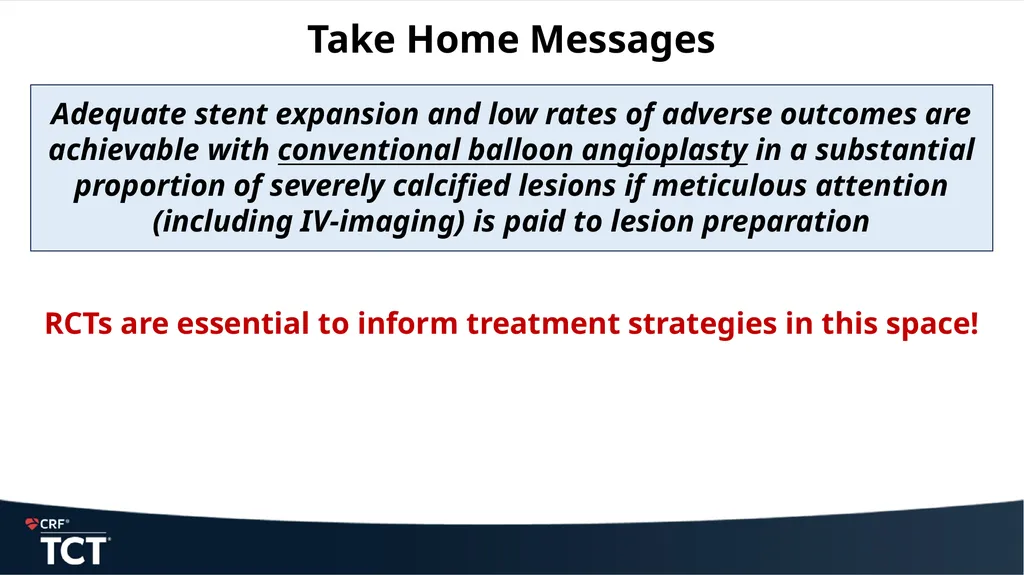 Take Home Messages

Adequate stent expansion and low rates of adverse outcomes are achievable with conventional balloon angioplasty in a substantial proportion of severely calcified lesions if meticulous attention (including IV-imaging) is paid to lesion preparation

RCTs are essential to inform treatment strategies in this space!

CRF®
TCT®